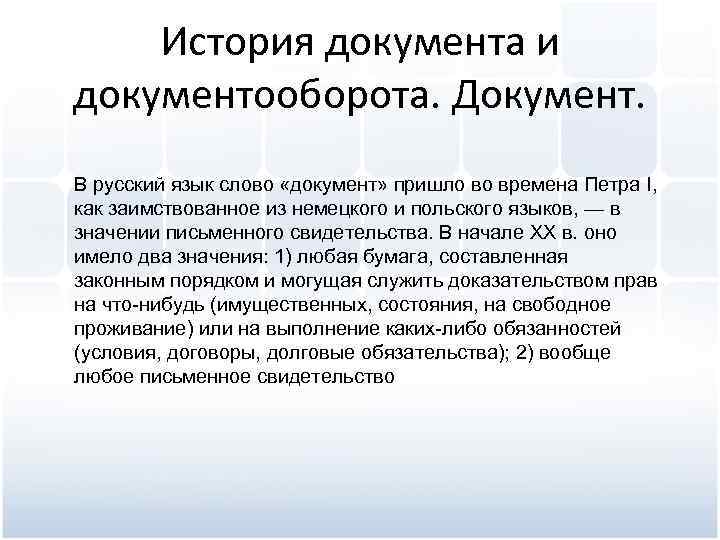 История документа и документооборота. Документ.

В русский язык слово «документ» пришло во времена Петра I, как заимствованное из немецкого и польского языков, — в значении письменного свидетельства. В начале XX в. оно имело два значения: 1) любая бумага, составленная законным порядком и могущая служить доказательством прав на что-нибудь (имущественных, состояния, на свободное проживание) или на выполнение каких-либо обязанностей (условия, договоры, долговые обязательства); 2) вообще любое письменное свидетельство